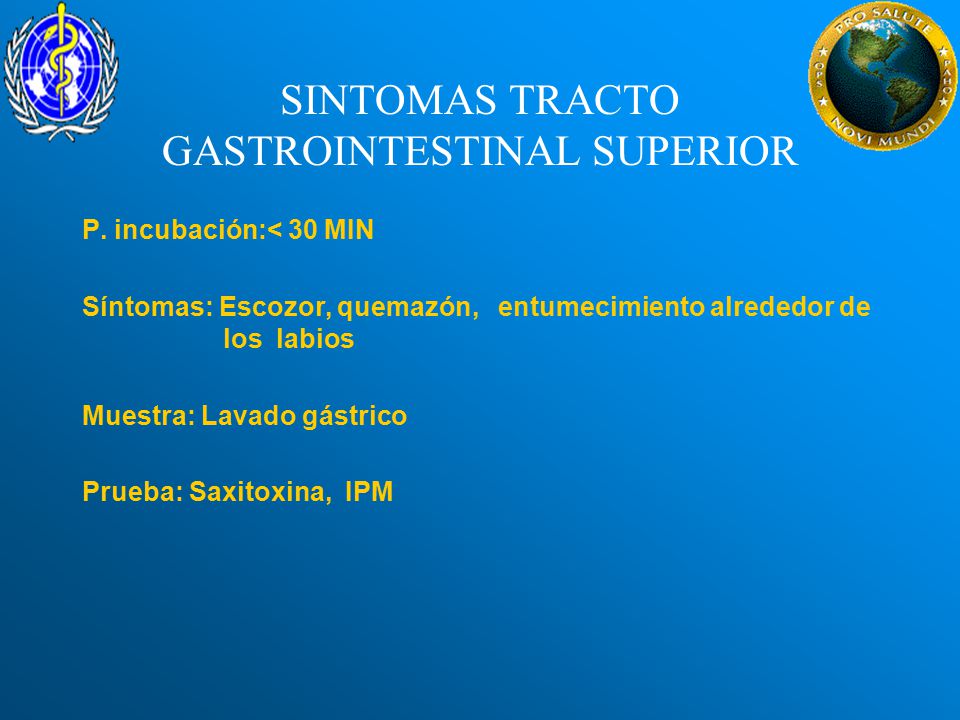 PRO SALUTE OPS PAHO NOVI MUNDI

SINTOMAS TRACTO GASTROINTESTINAL SUPERIOR

P. incubación:< 30 MIN

Síntomas: Escozor, quemazón, entumecimiento alrededor de los labios

Muestra: Lavado gástrico

Prueba: Saxitoxina, IPM